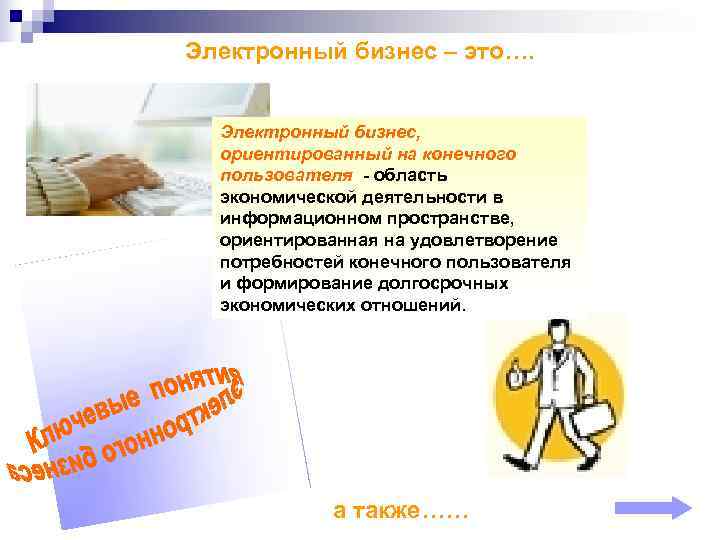 Электронный бизнес – это….

Электронный бизнес, ориентированный на конечного пользователя - область экономической деятельности в информационном пространстве, ориентированная на удовлетворение потребностей конечного пользователя и формирование долгосрочных экономических отношений.

Ключевые понятия электронного бизнеса

а также……